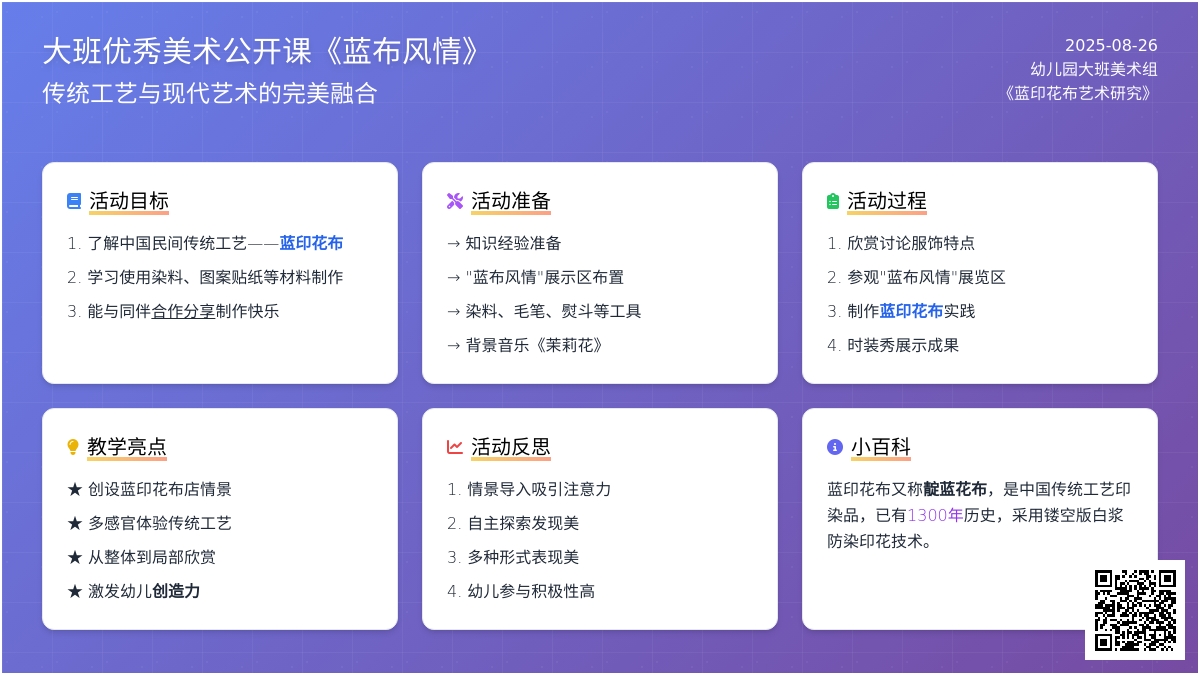 大班优秀美术公开课《蓝布风情》
传统工艺与现代艺术的完美融合

2025-08-26
幼儿园大班美术组
《蓝印花布艺术研究》

活动目标
1. 了解中国民间传统工艺——蓝印花布
2. 学习使用染料、图案贴纸等材料制作
3. 能与同伴合作分享制作快乐

活动准备
→ 知识经验准备
→ "蓝布风情"展示区布置
→ 染料、毛笔、熨斗等工具
→ 背景音乐《茉莉花》

活动过程
1. 欣赏讨论服饰特点
2. 参观"蓝布风情"展览区
3. 制作蓝印花布实践
4. 时装秀展示成果

教学亮点
★ 创设蓝印花布店情景
★ 多感官体验传统工艺
★ 从整体到局部欣赏
★ 激发幼儿创造力

活动反思
1. 情景导入吸引注意力
2. 自主探索发现美
3. 多种形式表现美
4. 幼儿参与积极性高

小百科
蓝印花布又称靛蓝花布，是中国传统工艺印染品，已有1300年历史，采用镂空版白浆防染印花技术。